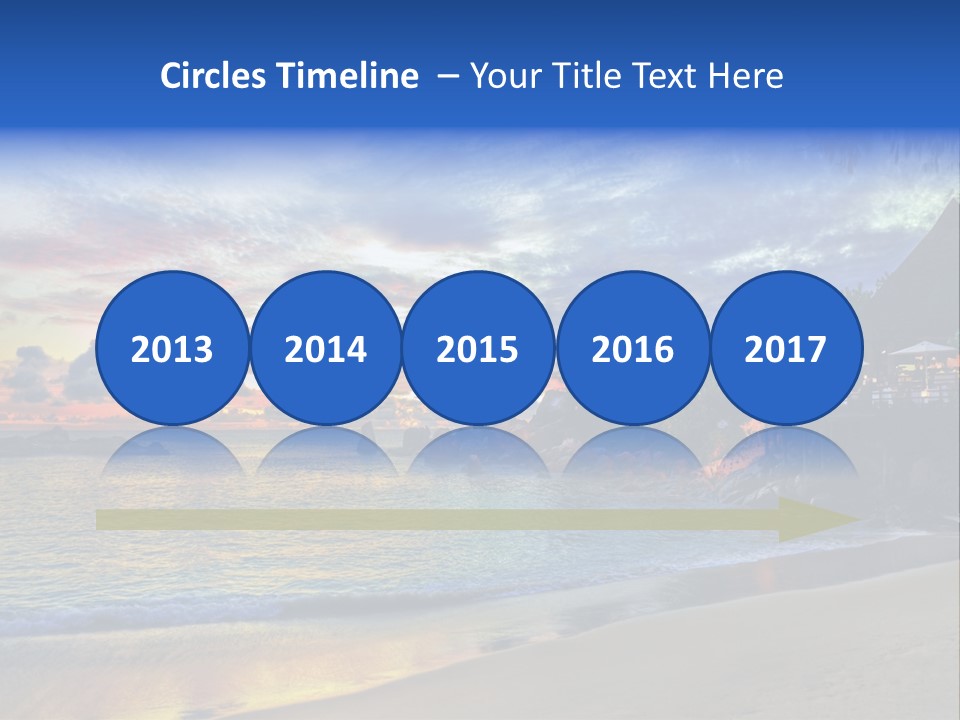 Circles Timeline – Your Title Text Here

2013
2014
2015
2016
2017